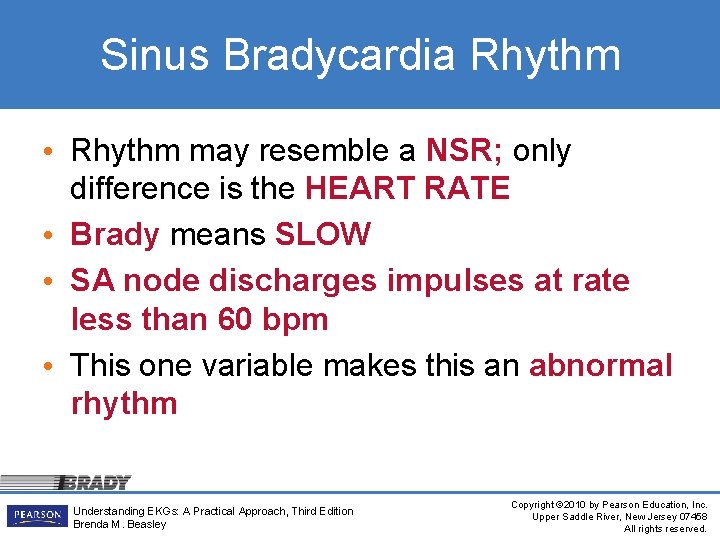 Sinus Bradycardia Rhythm

• Rhythm may resemble a NSR; only difference is the HEART RATE
• Brady means SLOW
• SA node discharges impulses at rate less than 60 bpm
• This one variable makes this an abnormal rhythm

BRADY

PEARSON

Understanding EKGs: A Practical Approach, Third Edition
Brenda M. Beasley

Copyright ©2010 by Pearson Education, Inc.
Upper Saddle River, New Jersey 07458
All rights reserved.